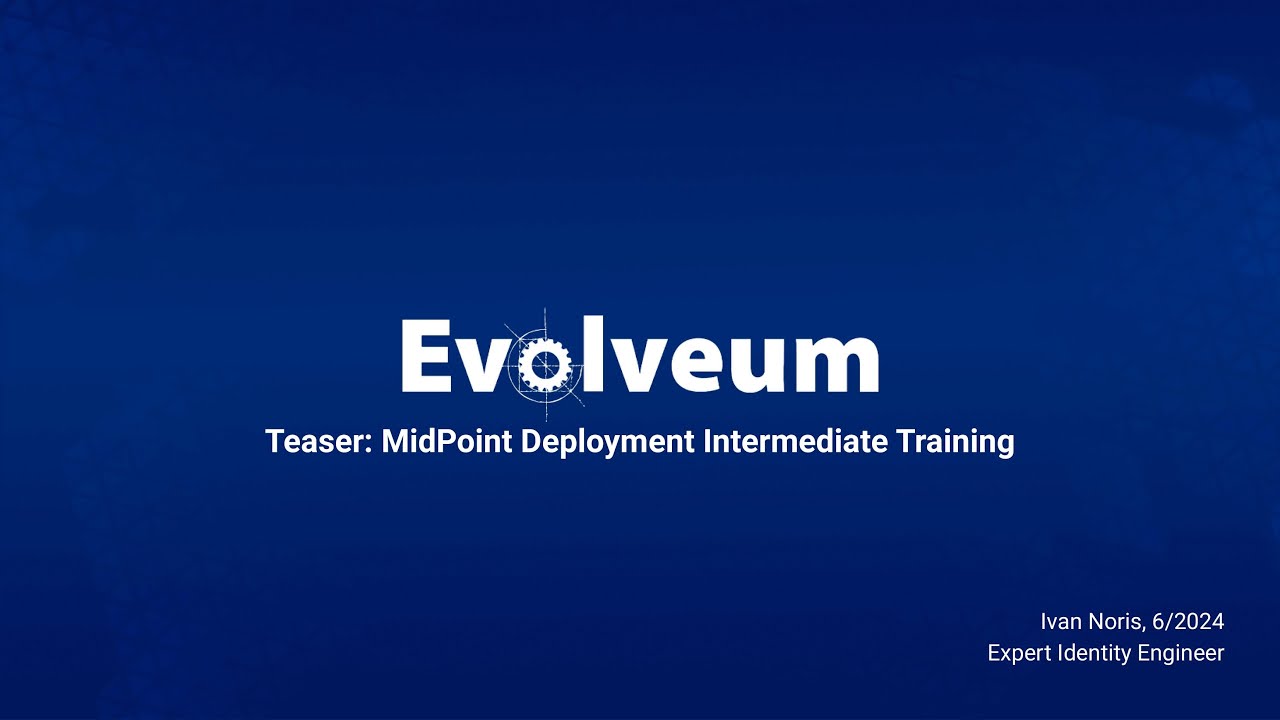 Evolveum

Teaser: MidPoint Deployment Intermediate Training

Ivan Noris, 6/2024
Expert Identity Engineer